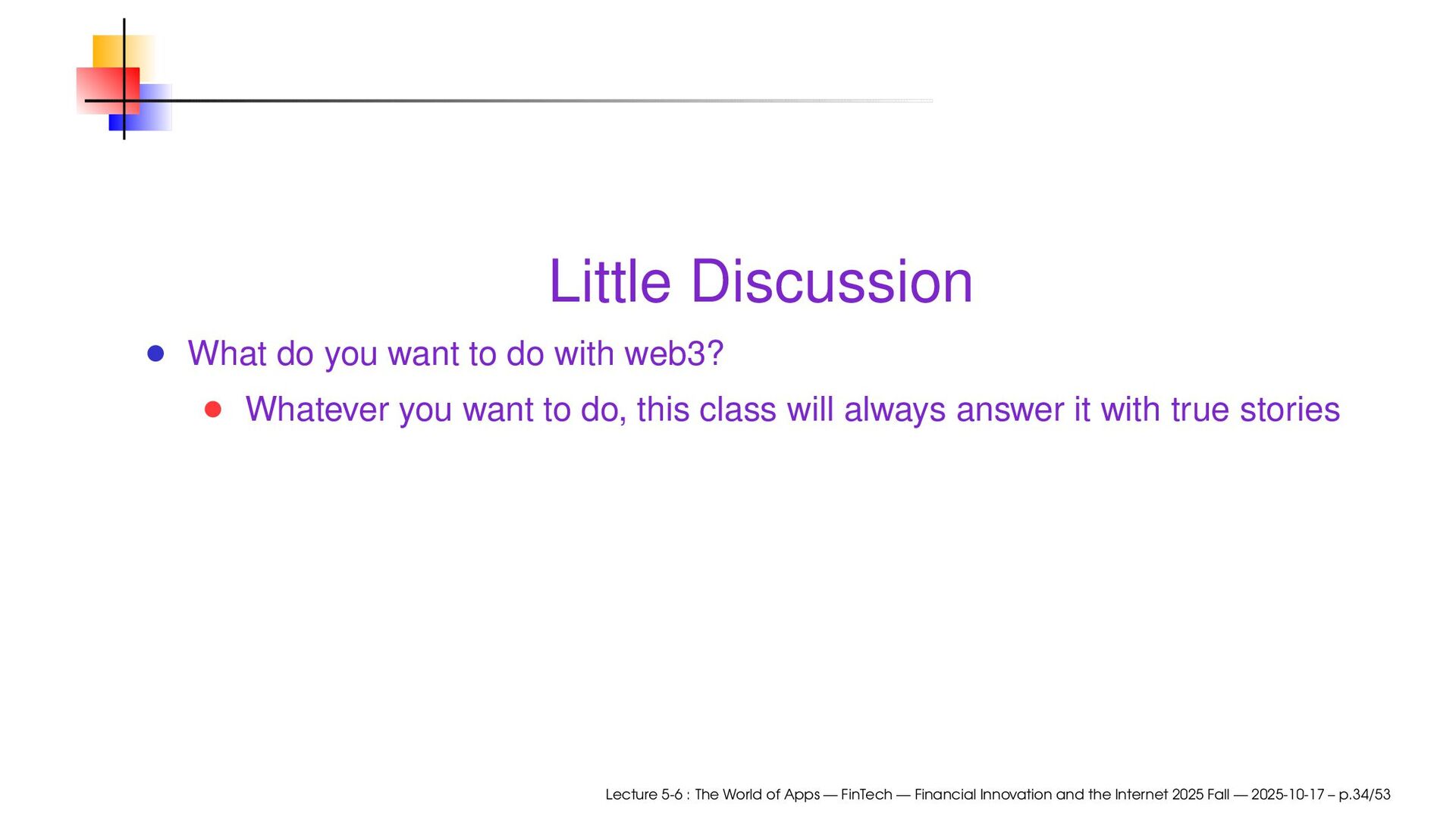 Little Discussion

- What do you want to do with web3?
  - Whatever you want to do, this class will always answer it with true stories

Lecture 5-6 : The World of Apps — FinTech — Financial Innovation and the Internet 2025 Fall — 2025-10-17 – p.34/53